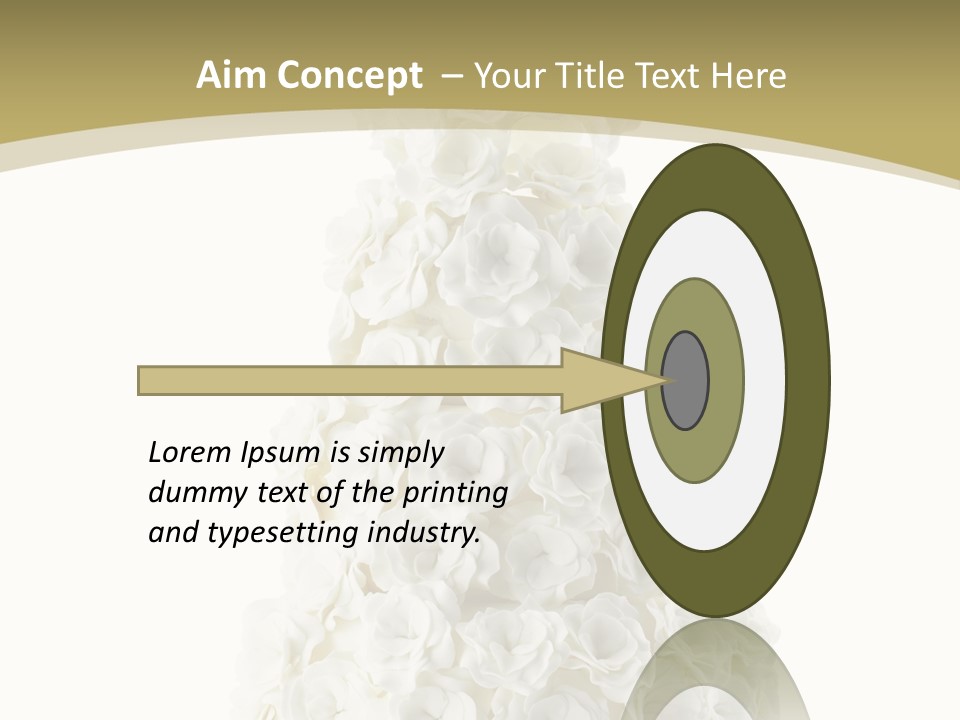 Aim Concept – Your Title Text Here

Lorem Ipsum is simply dummy text of the printing and typesetting industry.